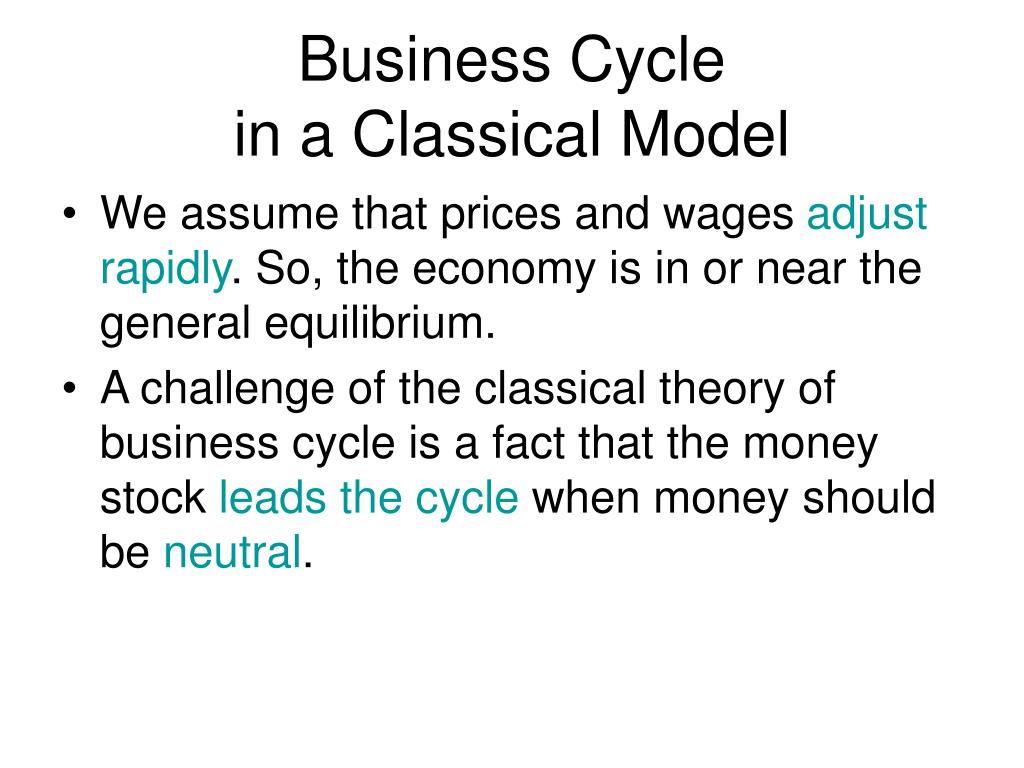 Business Cycle
in a Classical Model

• We assume that prices and wages adjust rapidly. So, the economy is in or near the general equilibrium.
• A challenge of the classical theory of business cycle is a fact that the money stock leads the cycle when money should be neutral.